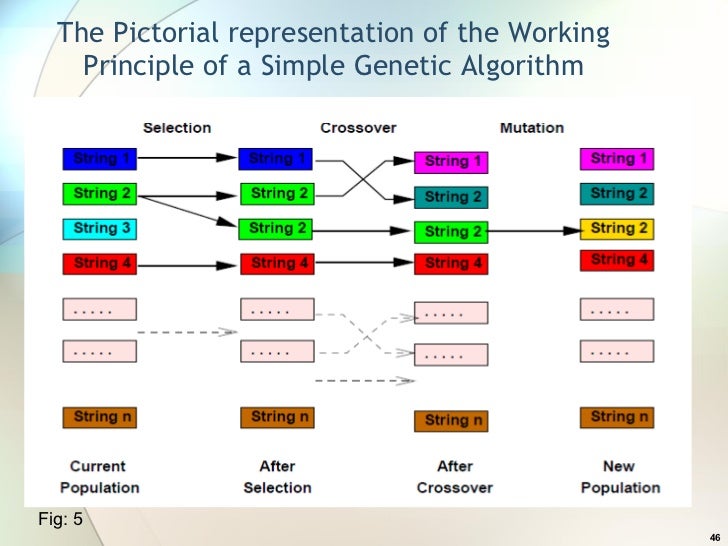 The Pictorial representation of the Working Principle of a Simple Genetic Algorithm

Selection

Crossover

Mutation

String 1
String 2
String 3
String 4
.....
.....
String n

Current Population

String 1
String 2
String 2
String 4
.....
.....
String n

After Selection

String 1
String 2
String 2
String 4
.....
.....
String n

After Crossover

String 1
String 2
String 2
String 4
.....
.....
String n

New Population

Fig: 5

46